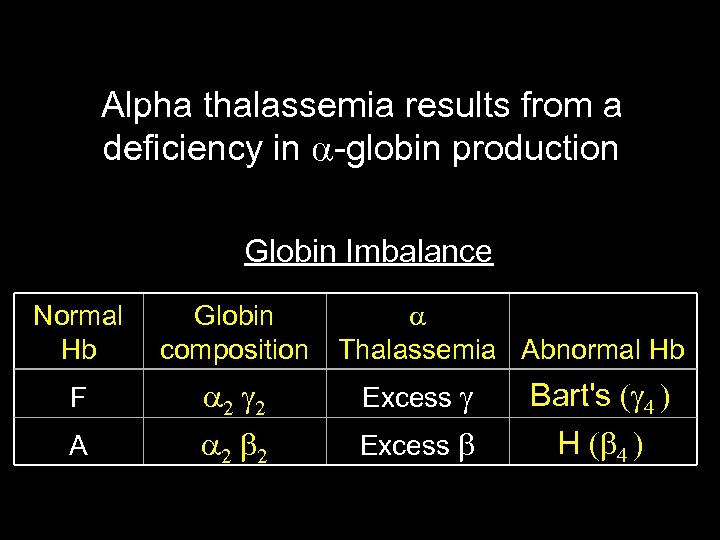 Alpha thalassemia results from a deficiency in $\alpha$-globin production

Globin Imbalance

| Normal Hb | Globin composition | $\alpha$ Thalassemia | Abnormal Hb |
|---|---|---|---|
| F | $\alpha_2 \gamma_2$ | Excess $\gamma$ | Bart's $(\gamma_4)$ |
| A | $\alpha_2 \beta_2$ | Excess $\beta$ | H $(\beta_4)$ |